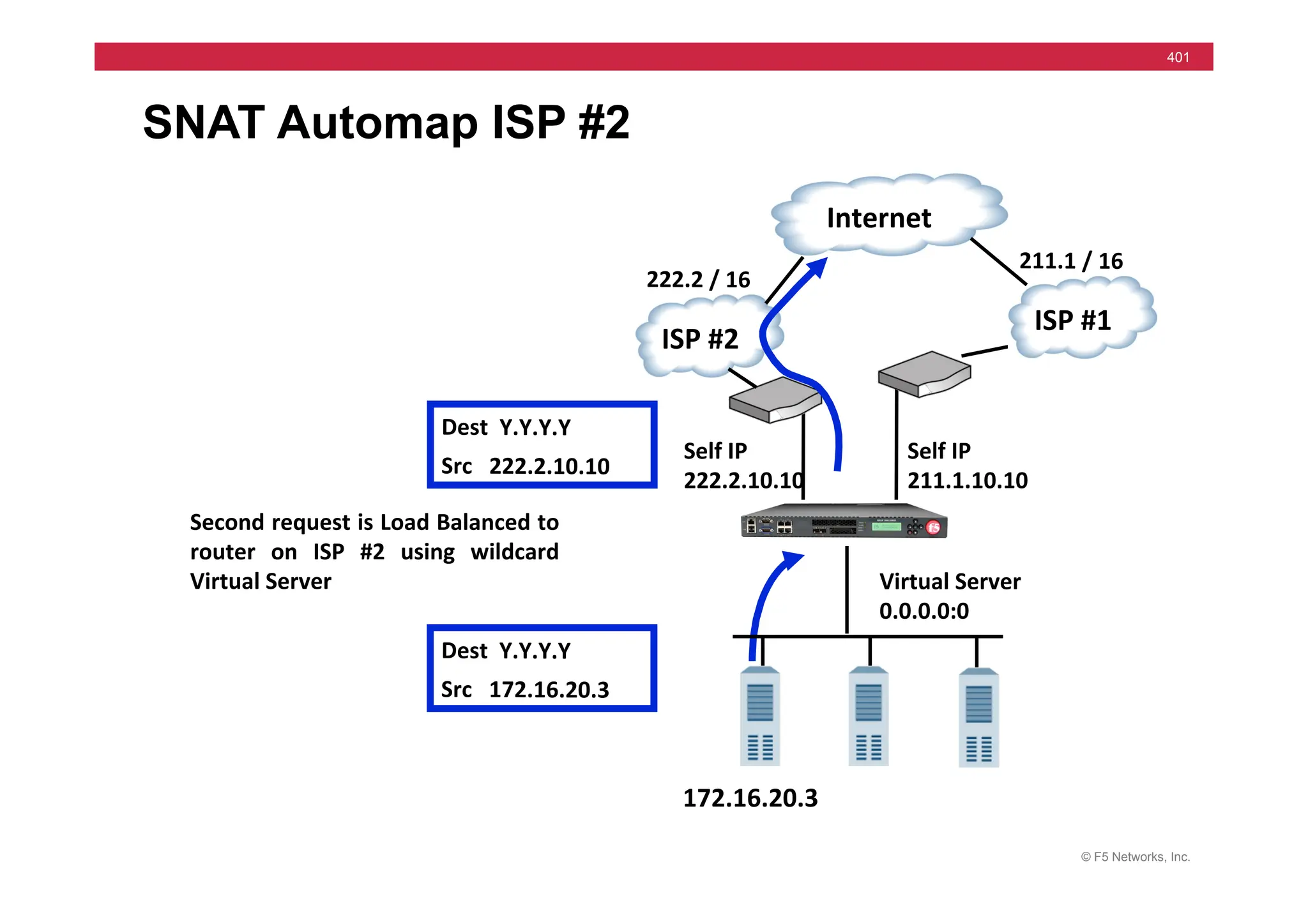 401

SNAT Automap ISP #2

Internet

222.2 / 16

211.1 / 16

ISP #2

ISP #1

Dest Y.Y.Y.Y
Src 222.2.10.10

Self IP
222.2.10.10

Self IP
211.1.10.10

Second request is Load Balanced to router on ISP #2 using wildcard Virtual Server

Virtual Server
0.0.0.0:0

Dest Y.Y.Y.Y
Src 172.16.20.3

172.16.20.3

© F5 Networks, Inc.